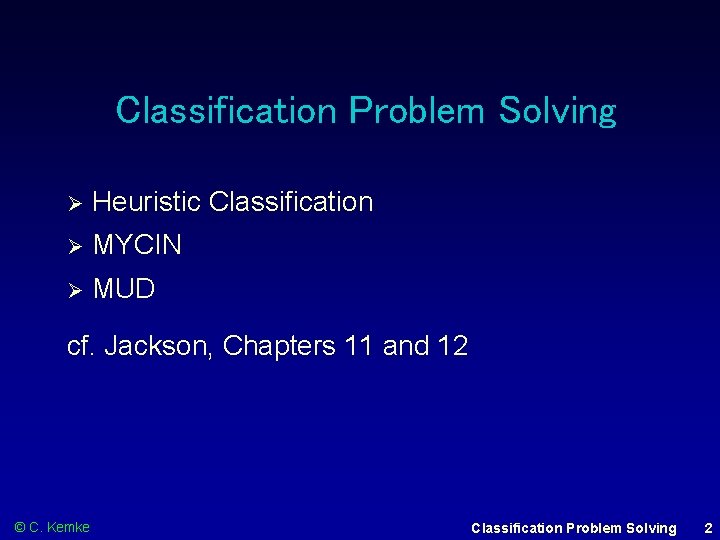 Classification Problem Solving

➢ Heuristic Classification
➢ MYCIN
➢ MUD

cf. Jackson, Chapters 11 and 12

© C. Kemke

Classification Problem Solving 2